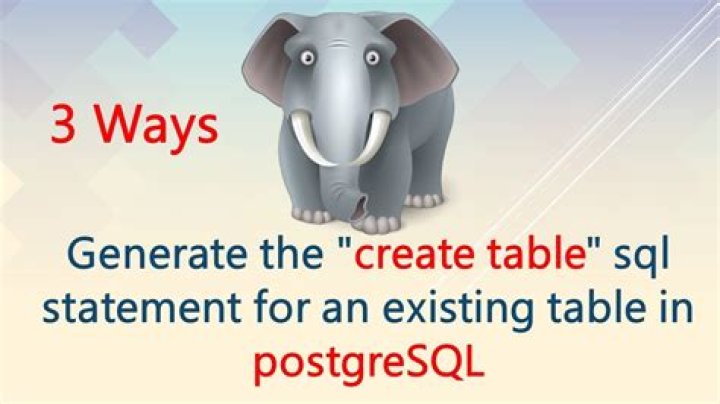 3 Ways

Generate the "create table" sql statement for an existing table in postgreSQL